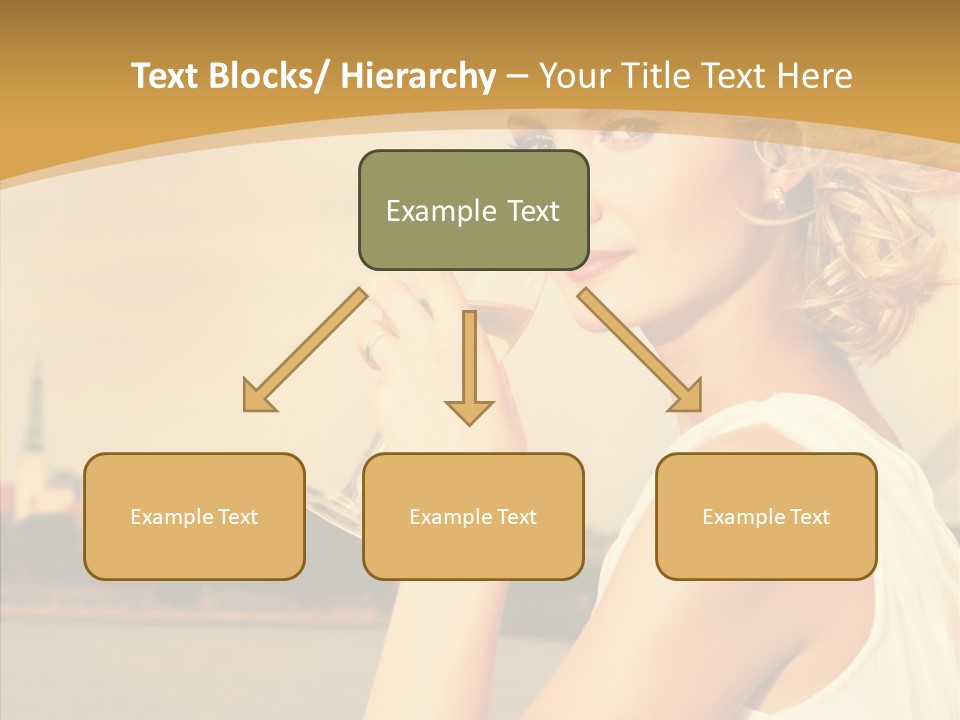 Text Blocks/ Hierarchy – Your Title Text Here

Example Text

Example Text

Example Text

Example Text